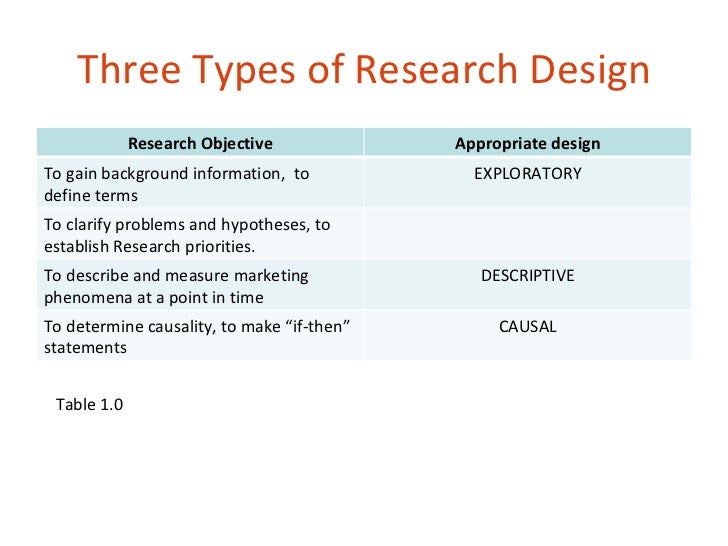 Three Types of Research Design

| Research Objective | Appropriate design |
|---|---|
| To gain background information, to define terms | EXPLORATORY |
| To clarify problems and hypotheses, to establish Research priorities. | |
| To describe and measure marketing phenomena at a point in time | DESCRIPTIVE |
| To determine causality, to make “if-then” statements | CAUSAL |

Table 1.0